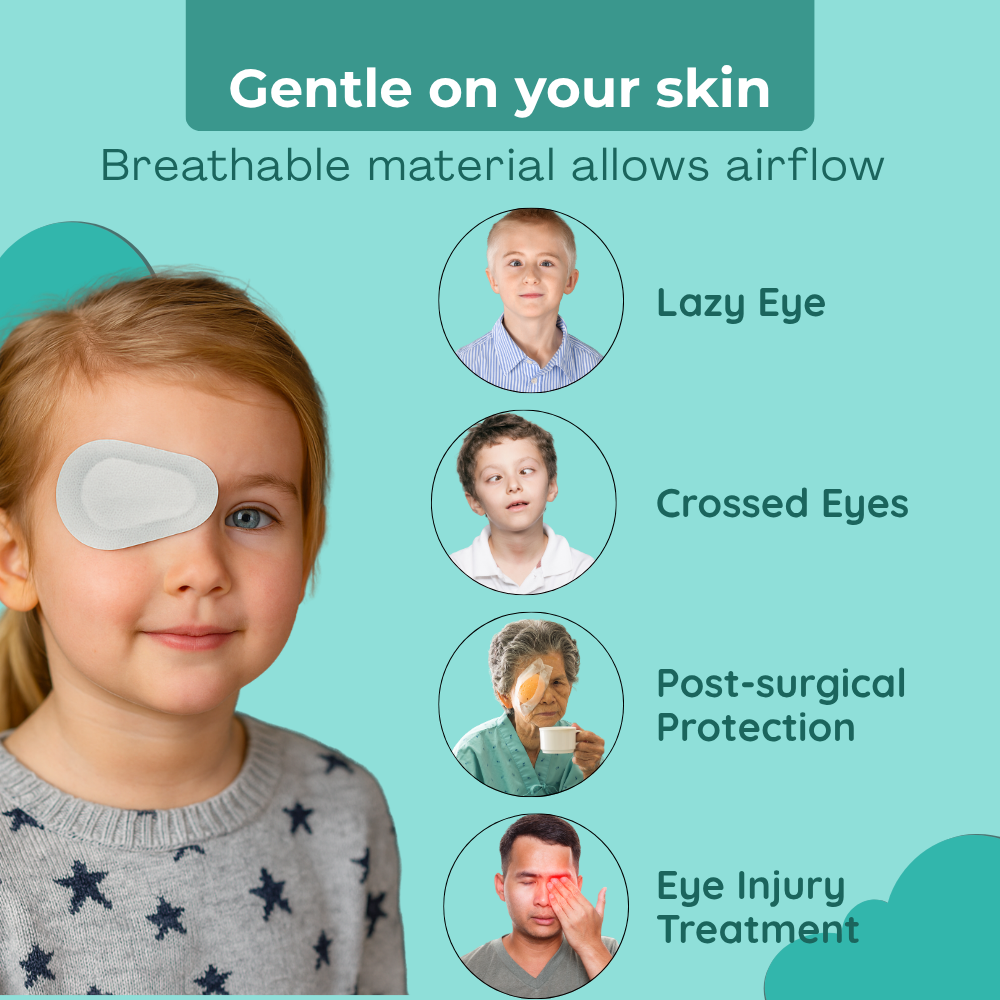 Gentle on your skin

Breathable material allows airflow

Lazy Eye

Crossed Eyes

Post-surgical Protection

Eye Injury Treatment